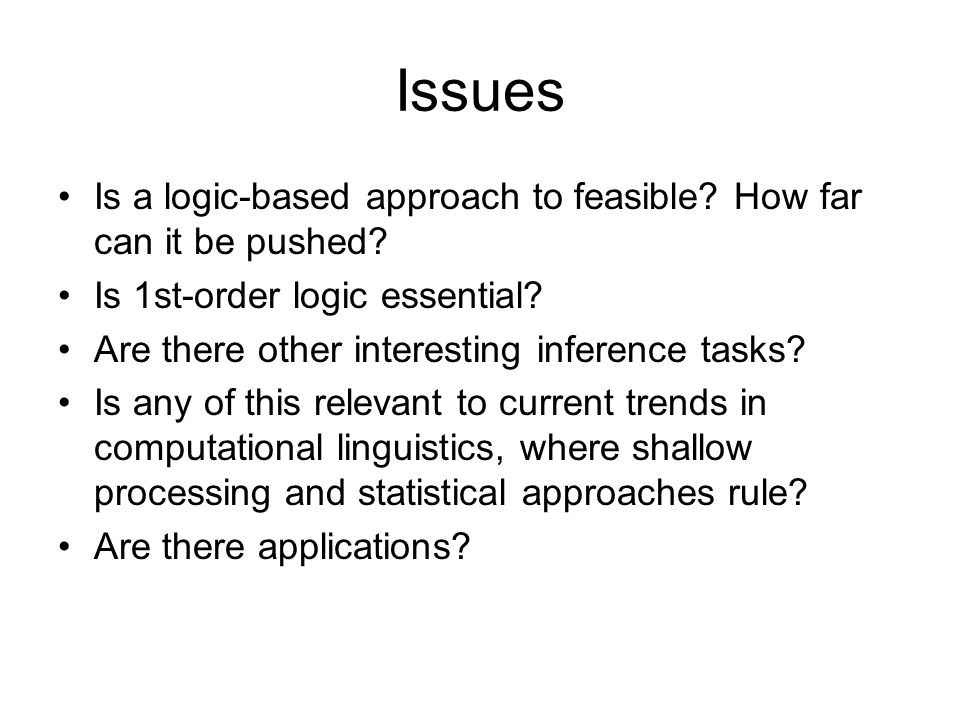 Issues

• Is a logic-based approach to feasible? How far can it be pushed?
• Is 1st-order logic essential?
• Are there other interesting inference tasks?
• Is any of this relevant to current trends in computational linguistics, where shallow processing and statistical approaches rule?
• Are there applications?